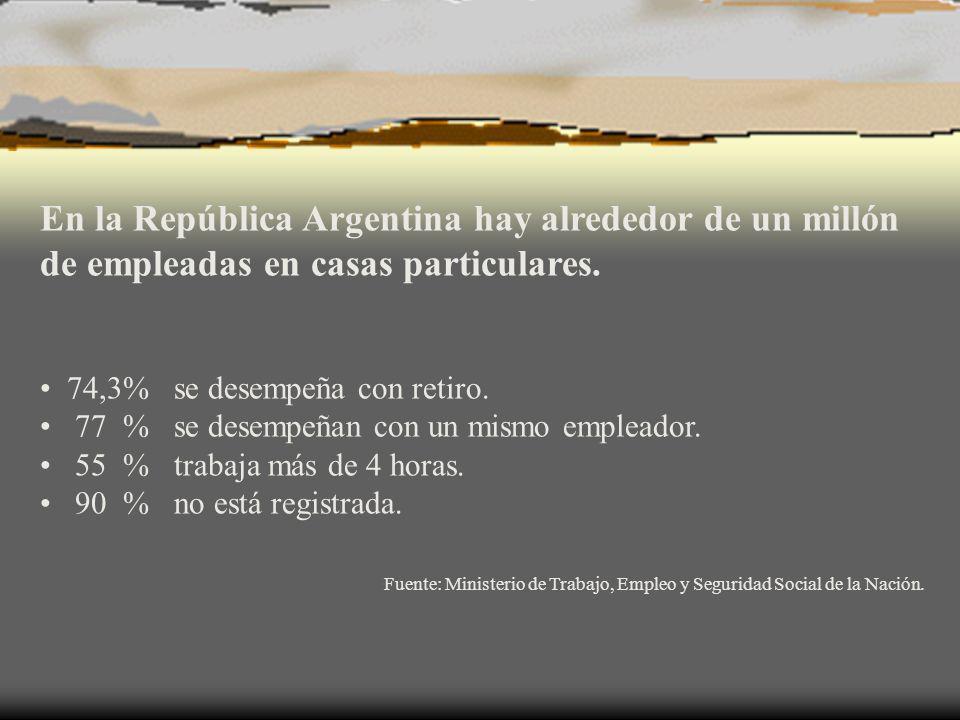 En la República Argentina hay alrededor de un millón de empleadas en casas particulares.

• 74,3% se desempeña con retiro.
• 77 % se desempeñan con un mismo empleador.
• 55 % trabaja más de 4 horas.
• 90 % no está registrada.

Fuente: Ministerio de Trabajo, Empleo y Seguridad Social de la Nación.